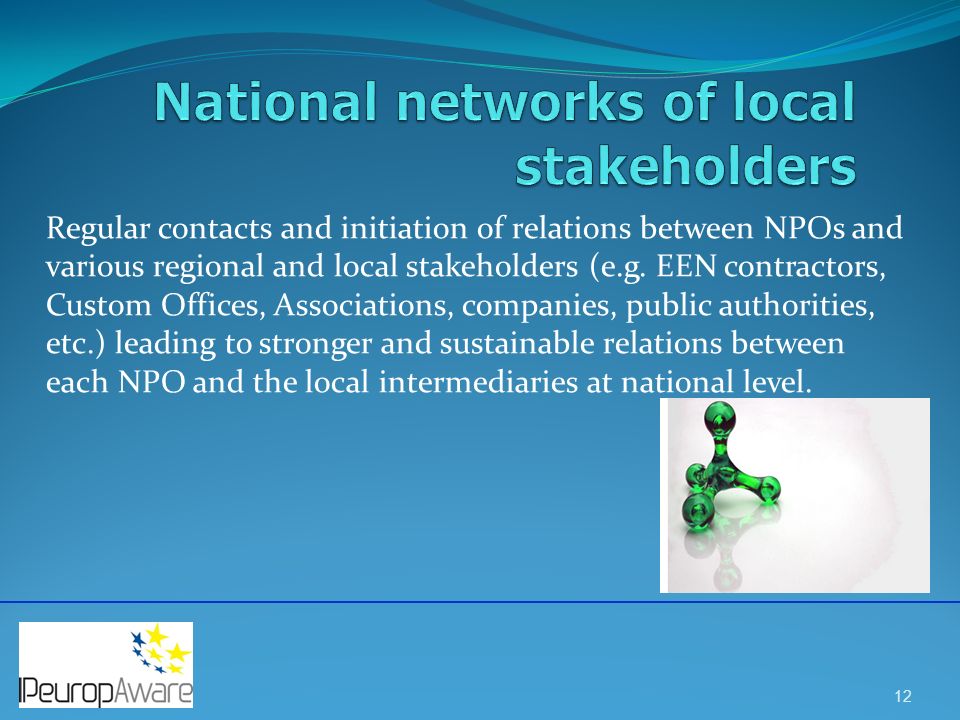 National networks of local stakeholders

Regular contacts and initiation of relations between NPOs and various regional and local stakeholders (e.g. EEN contractors, Custom Offices, Associations, companies, public authorities, etc.) leading to stronger and sustainable relations between each NPO and the local intermediaries at national level.

IPeuropAware

12